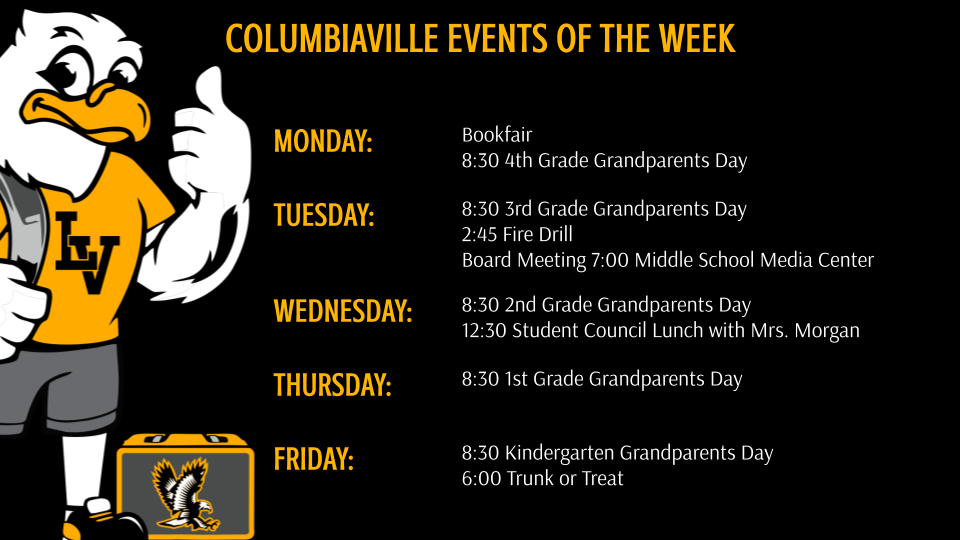 COLUMBIAVILLE EVENTS OF THE WEEK

LV

MONDAY:
Bookfair
8:30 4th Grade Grandparents Day

TUESDAY:
8:30 3rd Grade Grandparents Day
2:45 Fire Drill
Board Meeting 7:00 Middle School Media Center

WEDNESDAY:
8:30 2nd Grade Grandparents Day
12:30 Student Council Lunch with Mrs. Morgan

THURSDAY:
8:30 1st Grade Grandparents Day

FRIDAY:
8:30 Kindergarten Grandparents Day
6:00 Trunk or Treat